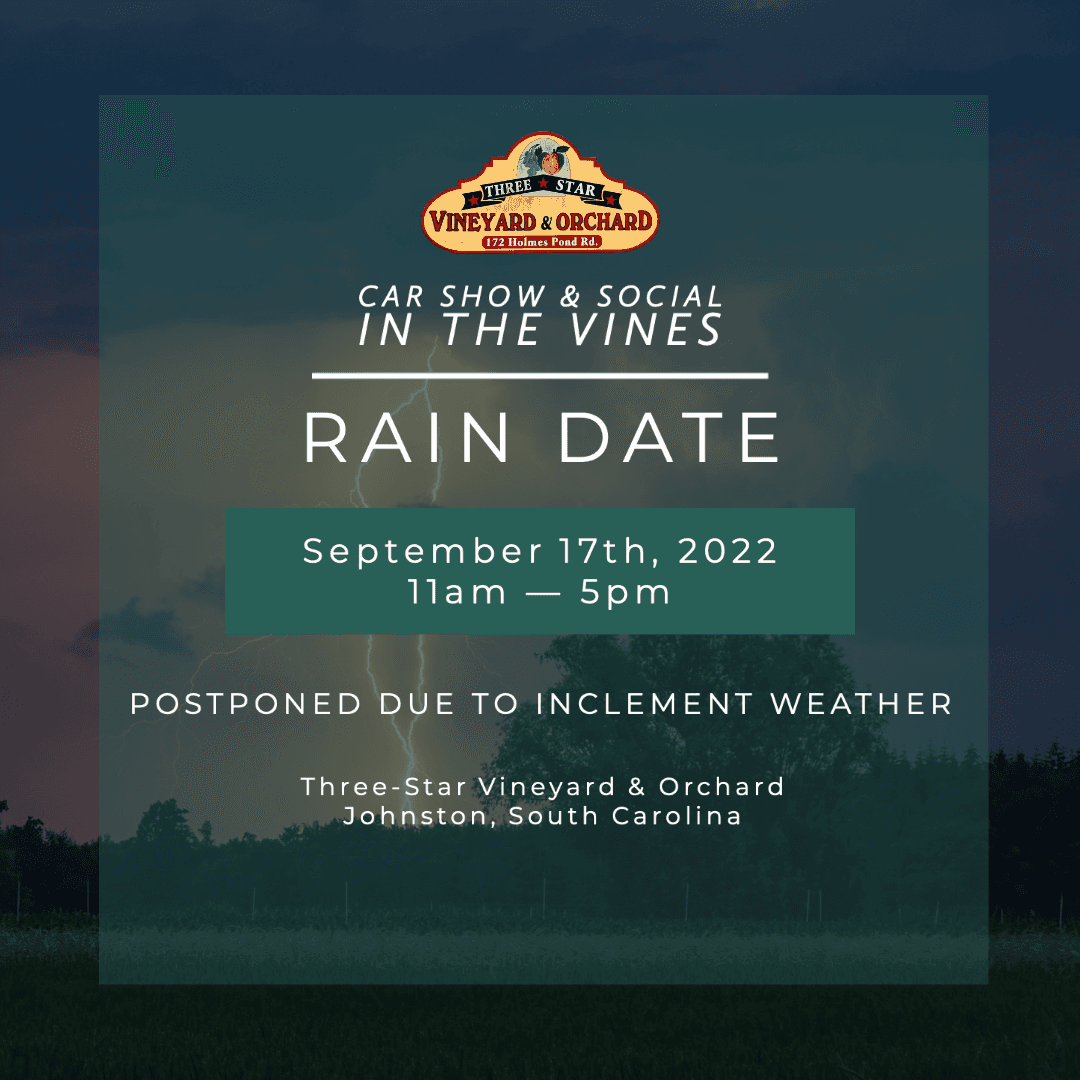 THREE ★ STAR
VINEYARD & ORCHARD
172 Holmes Pond Rd.

CAR SHOW & SOCIAL
IN THE VINES

RAIN DATE

September 17th, 2022
11am — 5pm

POSTPONED DUE TO INCLEMENT WEATHER

Three-Star Vineyard & Orchard
Johnston, South Carolina